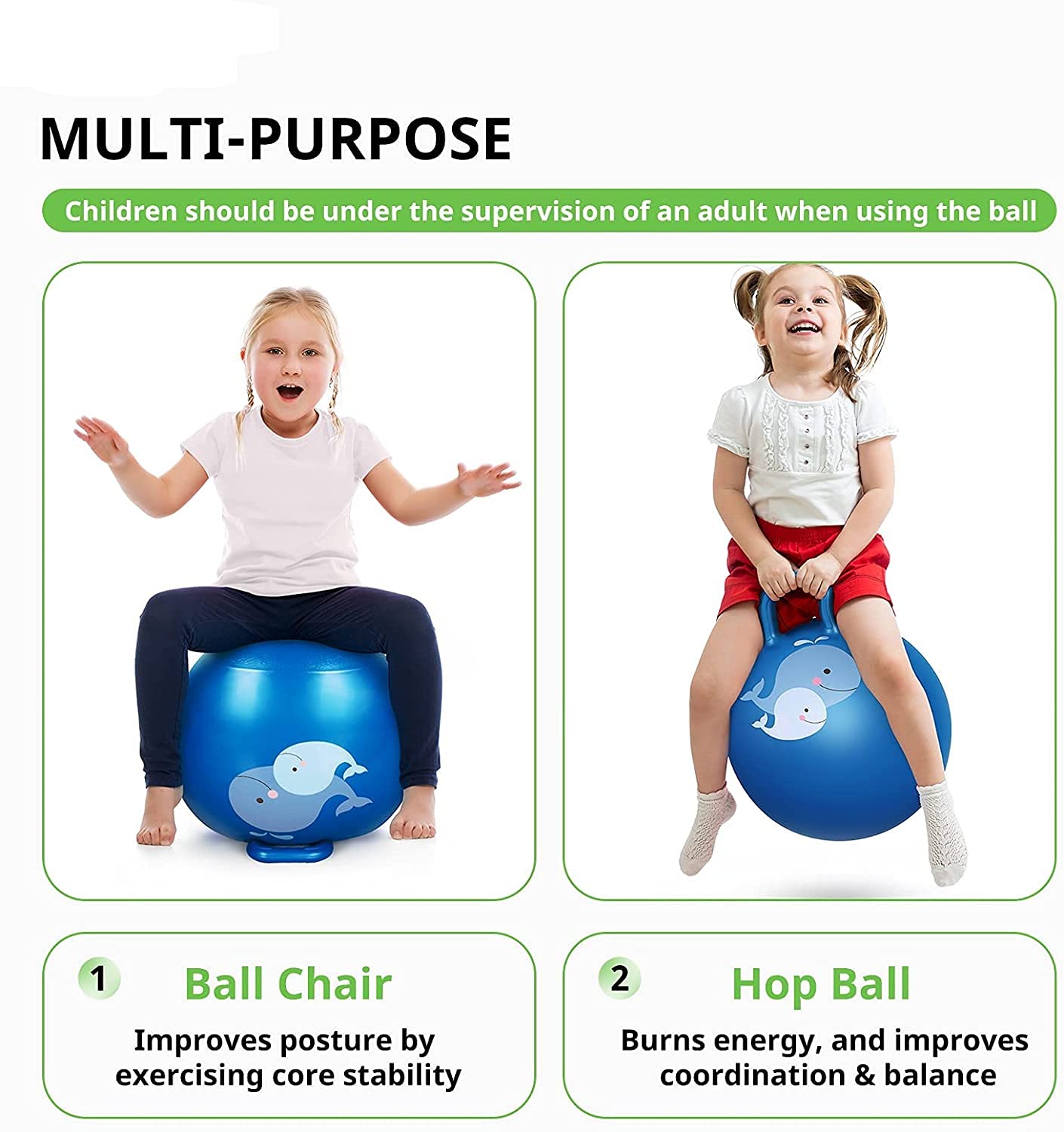 MULTI-PURPOSE

Children should be under the supervision of an adult when using the ball

1 Ball Chair

Improves posture by exercising core stability

2 Hop Ball

Burns energy, and improves coordination & balance